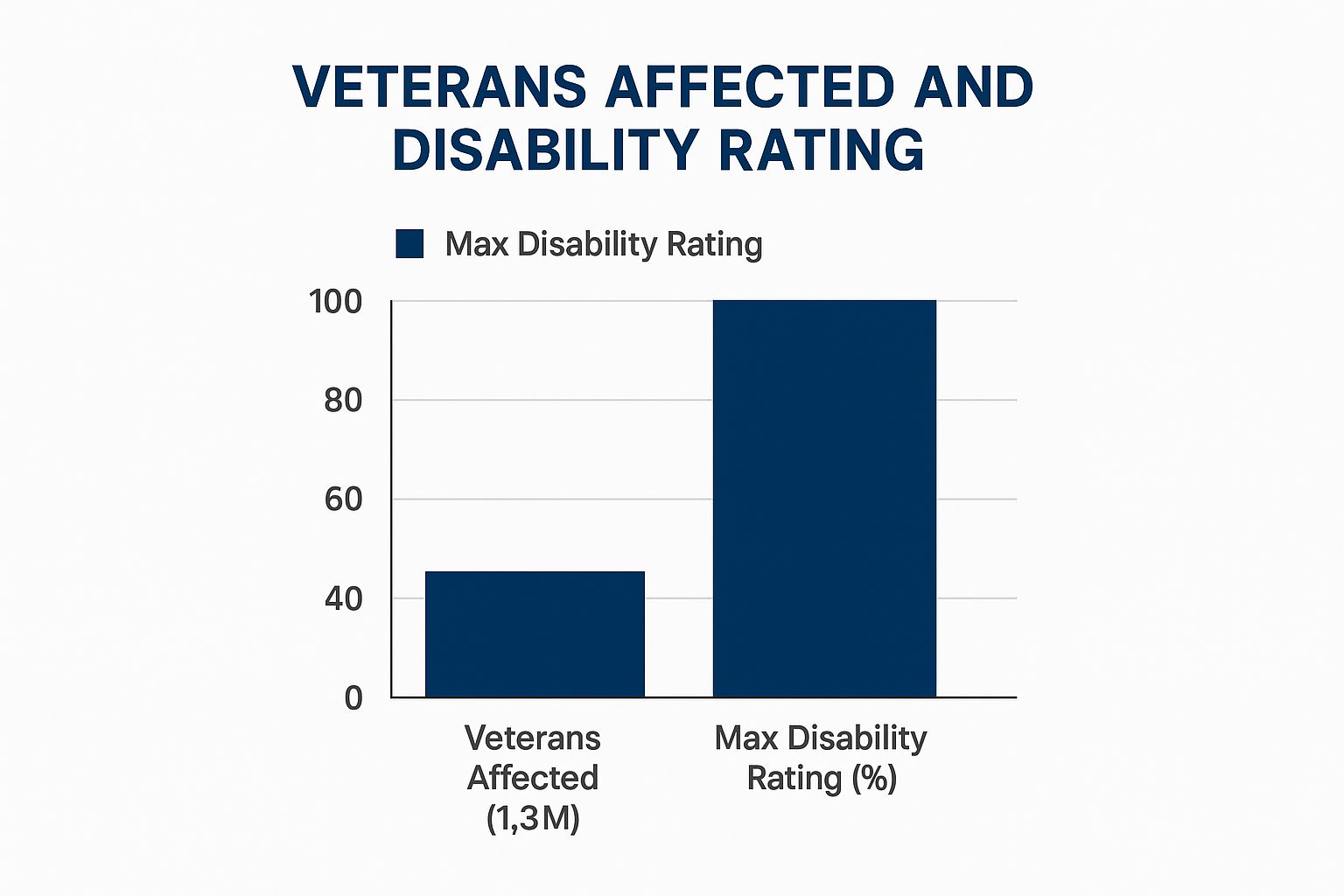 VETERANS AFFECTED AND DISABILITY RATING

Max Disability Rating

100
80
60
40
0

Veterans Affected (1,3M)

Max Disability Rating (%)